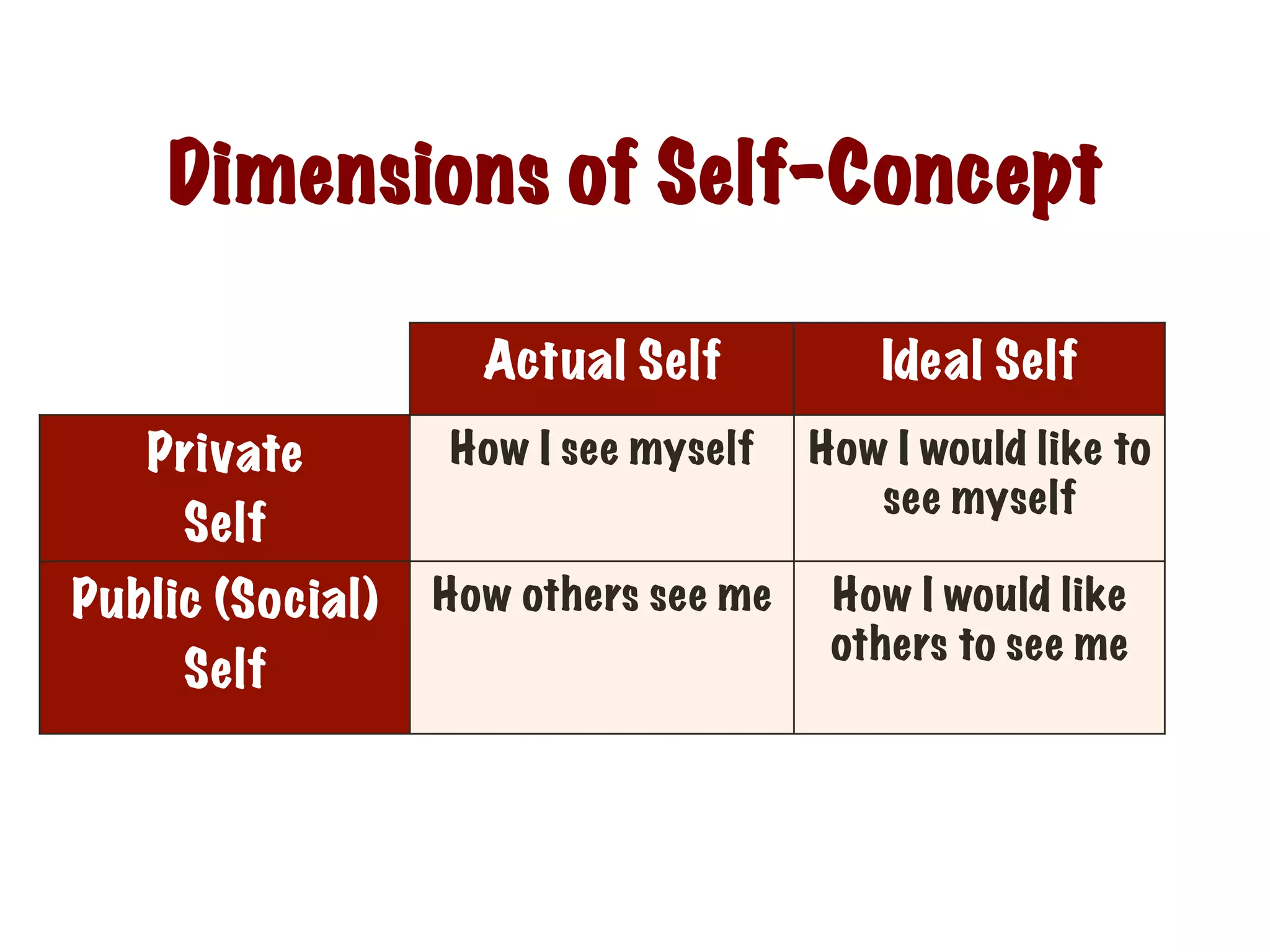 Dimensions of Self-Concept

| | Actual Self | Ideal Self |
|---|---|---|
| Private Self | How I see myself | How I would like to see myself |
| Public (Social) Self | How others see me | How I would like others to see me |